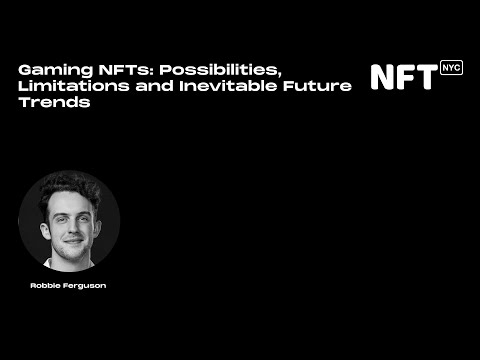 Gaming NFTs: Possibilities, Limitations and Inevitable Future Trends

NFT NYC

Robbie Ferguson